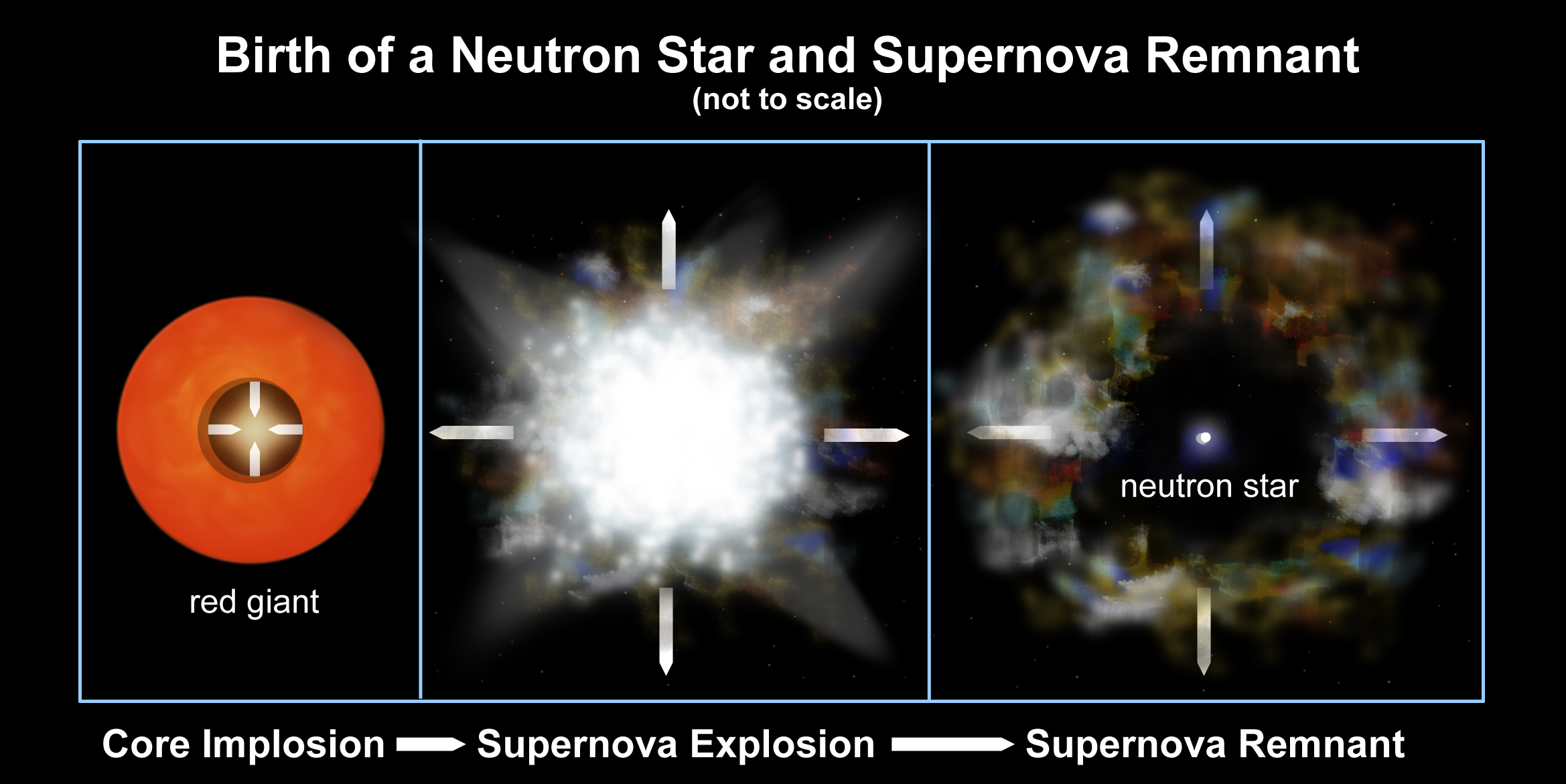 Birth of a Neutron Star and Supernova Remnant
(not to scale)

red giant

neutron star

Core Implosion Supernova Explosion Supernova Remnant